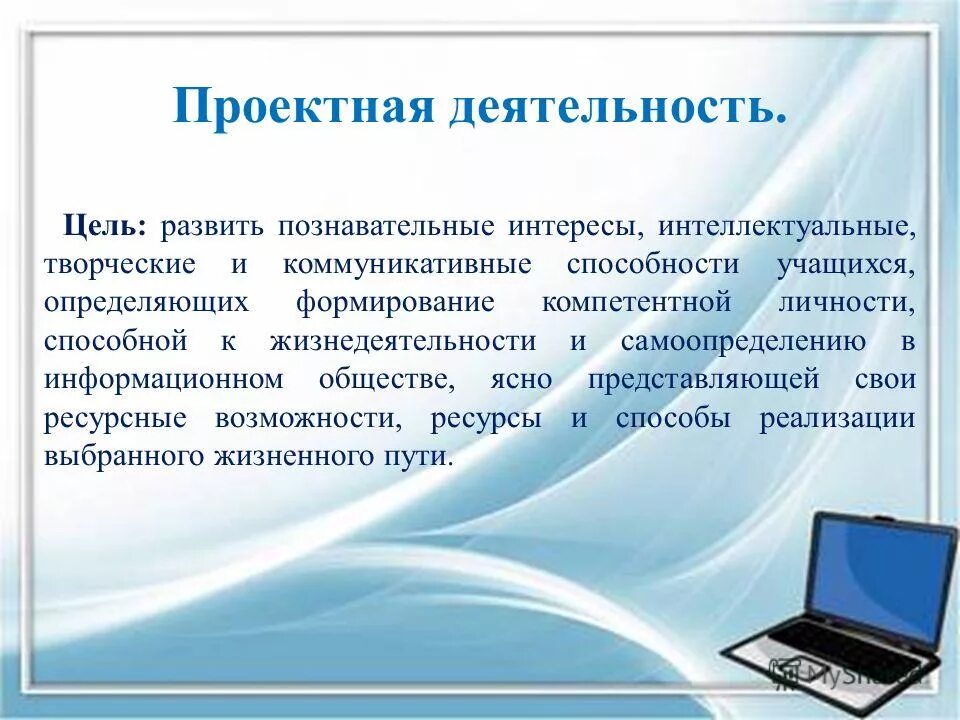 Проектная деятельность.

Цель: развить познавательные интересы, интеллектуальные, творческие и коммуникативные способности учащихся, определяющих формирование компетентной личности, способной к жизнедеятельности и самоопределению в информационном обществе, ясно представляющей свои ресурсные возможности, ресурсы и способы реализации выбранного жизненного пути.

MyShared